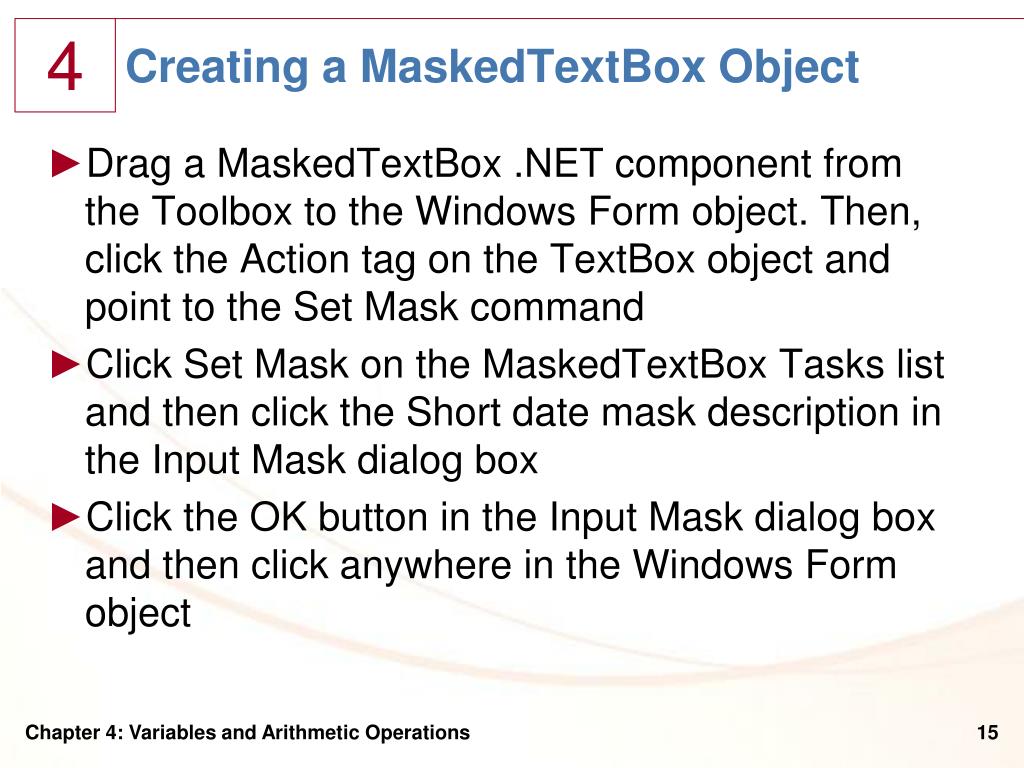 4

Creating a MaskedTextBox Object

►Drag a MaskedTextBox .NET component from the Toolbox to the Windows Form object. Then, click the Action tag on the TextBox object and point to the Set Mask command

►Click Set Mask on the MaskedTextBox Tasks list and then click the Short date mask description in the Input Mask dialog box

►Click the OK button in the Input Mask dialog box and then click anywhere in the Windows Form object

Chapter 4: Variables and Arithmetic Operations

15